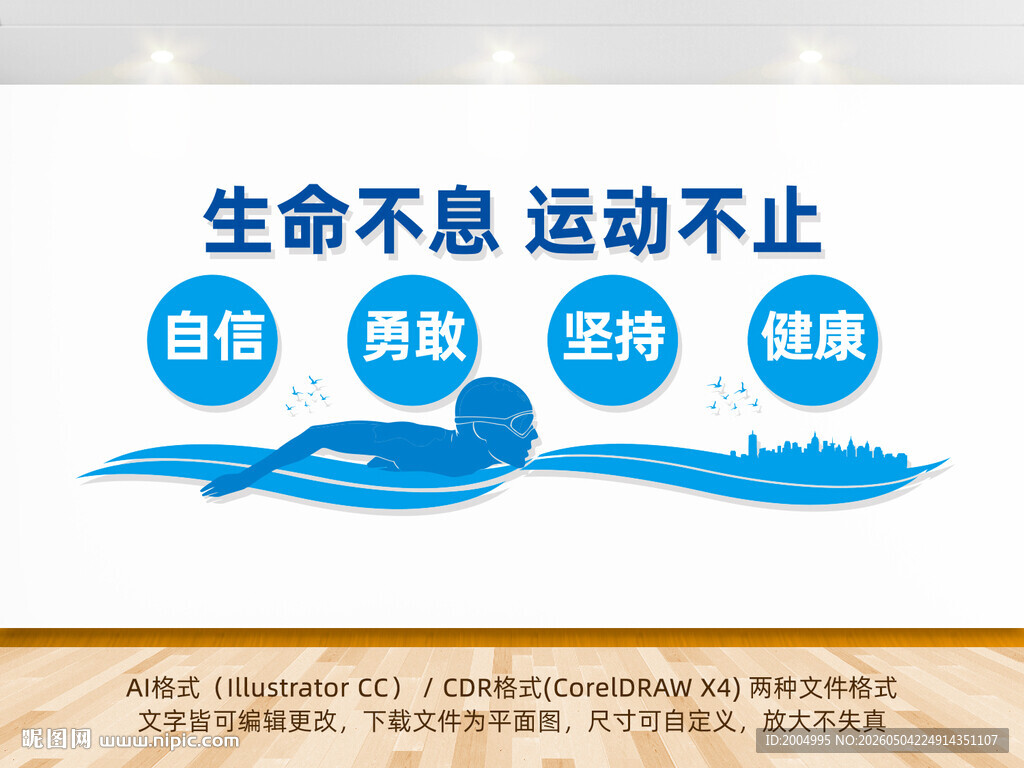 生命不息 运动不止

自信

勇敢

坚持

健康

AI格式（Illustrator CC） / CDR格式(CorelDRAW X4) 两种文件格式
文字皆可编辑更改，下载文件为平面图，尺寸可自定义，放大不失真

昵图网 www.nipic.com

ID:2004995 NO:20260504224914351107